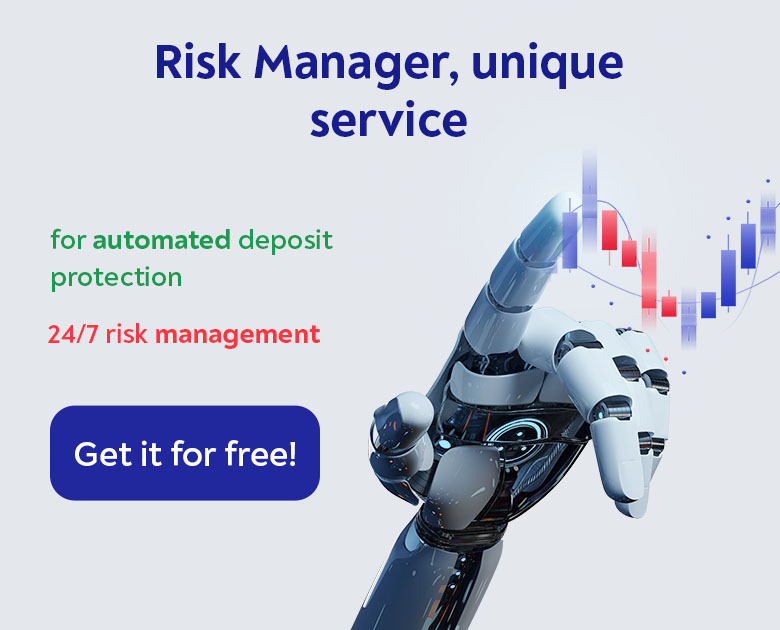 Risk Manager, unique service

for automated deposit protection

24/7 risk management

Get it for free!